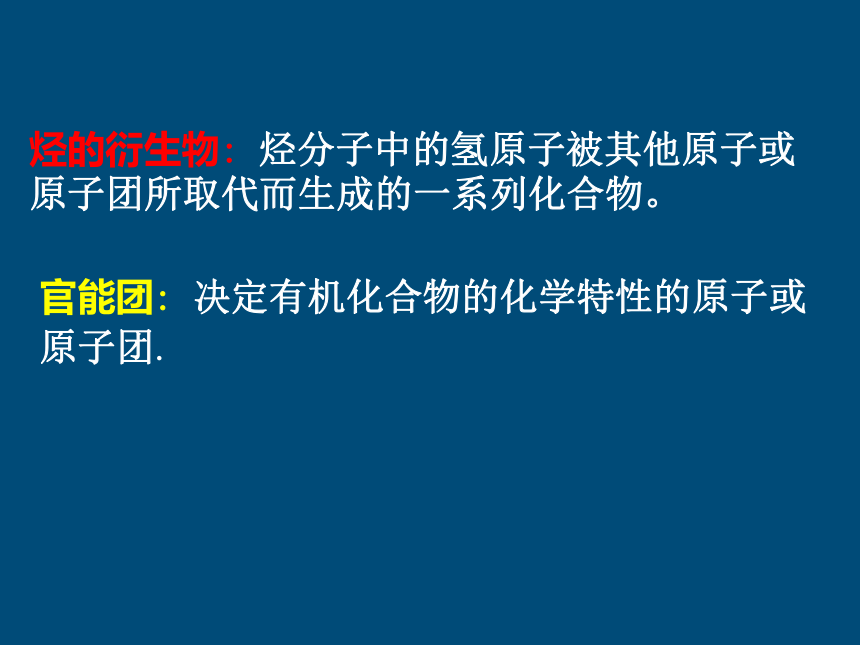 烃的衍生物：烃分子中的氢原子被其他原子或原子团所取代而生成的一系列化合物。

官能团：决定有机化合物的化学特性的原子或原子团.